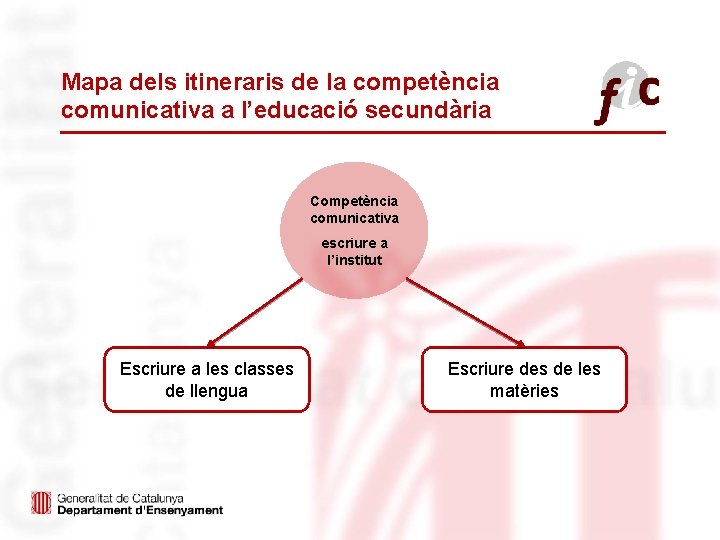 Mapa dels itineraris de la competència comunicativa a l'educació secundària

fic

Competència comunicativa

escriure a l'institut

Escriure a les classes de llengua

Escriure des de les matèries

Generalitat de Catalunya
Departament d'Ensenyament